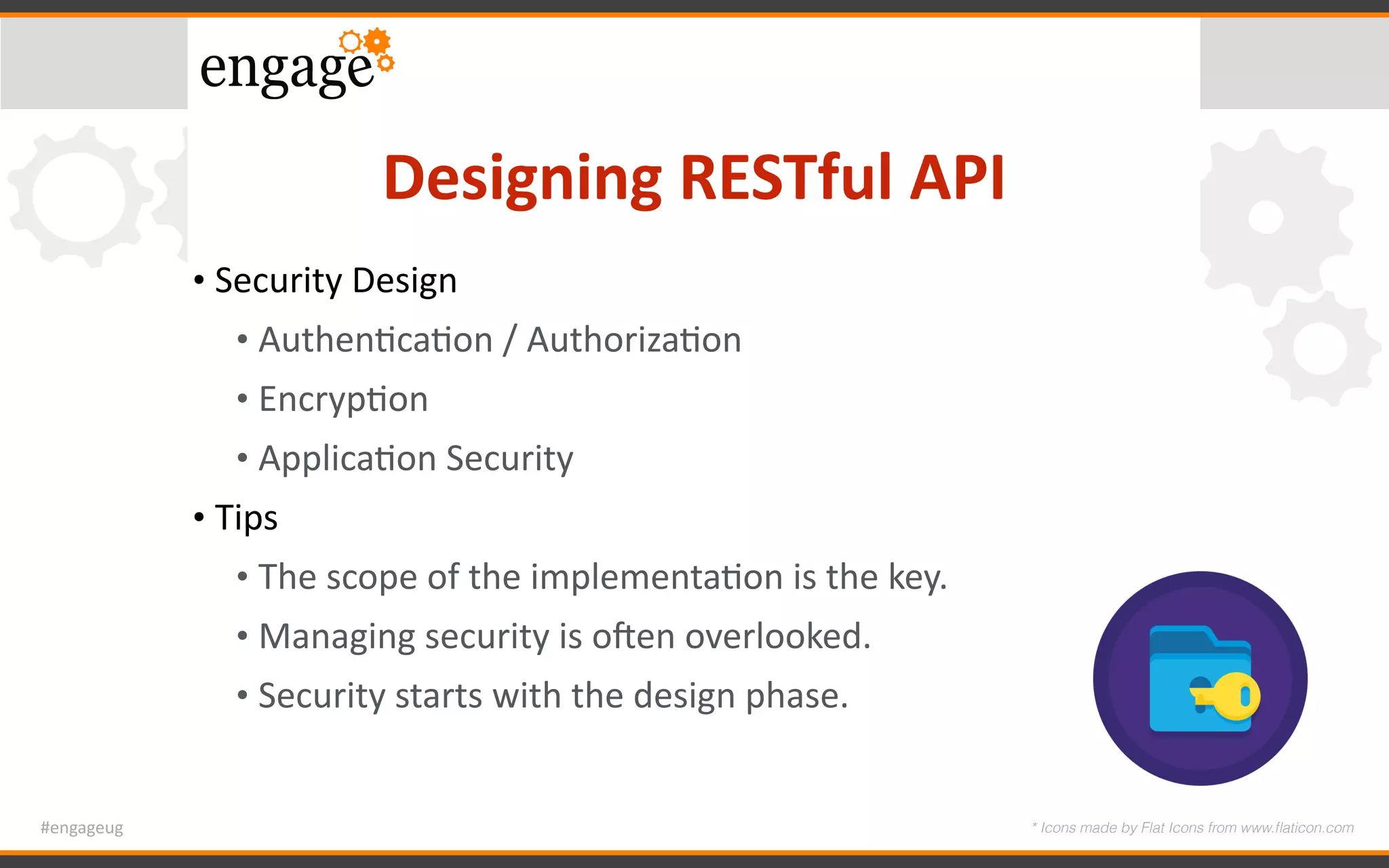 engage

Designing RESTful API

• Security Design
 • Authentication / Authorization
 • Encryption
 • Application Security
• Tips
 • The scope of the implementation is the key.
 • Managing security is often overlooked.
 • Security starts with the design phase.

#engageug

* Icons made by Flat Icons from www.flaticon.com